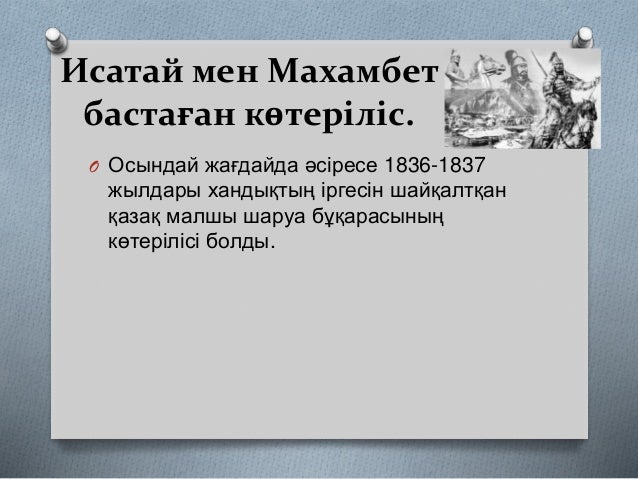 Исатай мен Махамбет бастаған көтеріліс.

O Осындай жағдайда әсіресе 1836-1837 жылдары хандықтың іргесін шайқалтқан қазақ малшы шаруа бұқарасының көтерілісі болды.